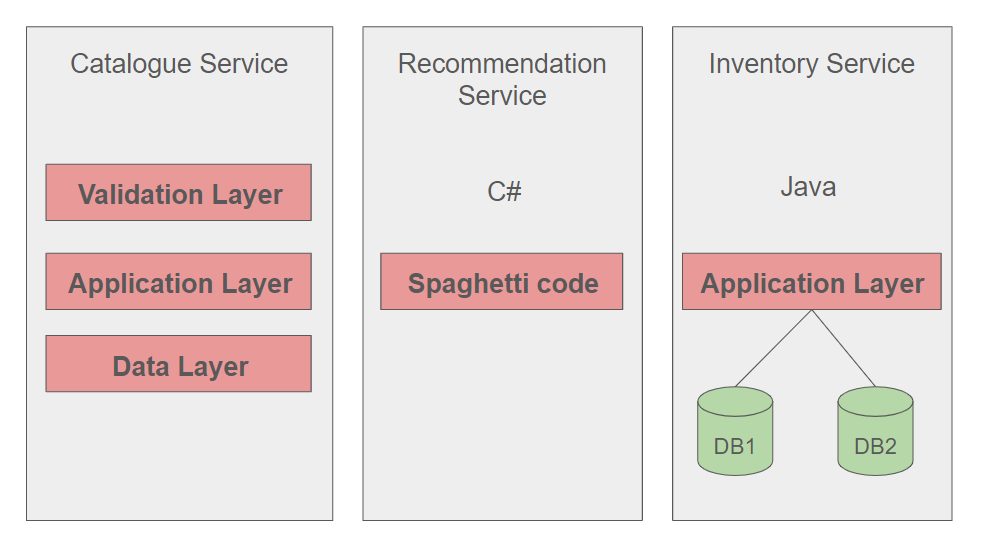 Catalogue Service

Validation Layer

Application Layer

Data Layer

Recommendation Service

C#

Spaghetti code

Inventory Service

Java

Application Layer

DB1

DB2